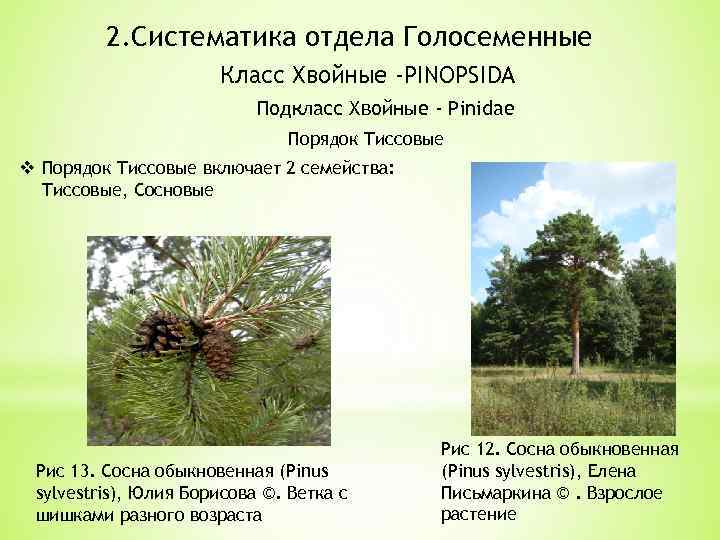 2.Систематика отдела Голосеменные

Класс Хвойные -PINOPSIDA

Подкласс Хвойные - Pinidae

Порядок Тиссовые

❖ Порядок Тиссовые включает 2 семейства: Тиссовые, Сосновые

Рис 13. Сосна обыкновенная (Pinus sylvestris), Юлия Борисова ©. Ветка с шишками разного возраста

Рис 12. Сосна обыкновенная (Pinus sylvestris), Елена Письмаркина © . Взрослое растение